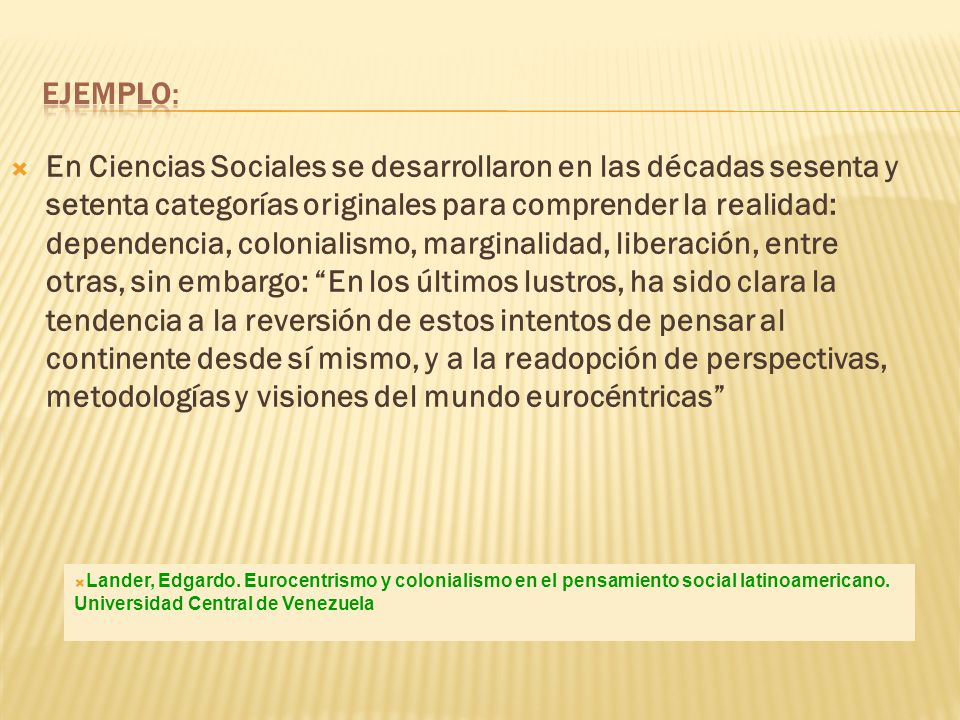 EJEMPLO:

En Ciencias Sociales se desarrollaron en las décadas sesenta y setenta categorías originales para comprender la realidad: dependencia, colonialismo, marginalidad, liberación, entre otras, sin embargo: “En los últimos lustros, ha sido clara la tendencia a la reversión de estos intentos de pensar al continente desde sí mismo, y a la readopción de perspectivas, metodologías y visiones del mundo eurocéntricas”

Lander, Edgardo. Eurocentrismo y colonialismo en el pensamiento social latinoamericano. Universidad Central de Venezuela